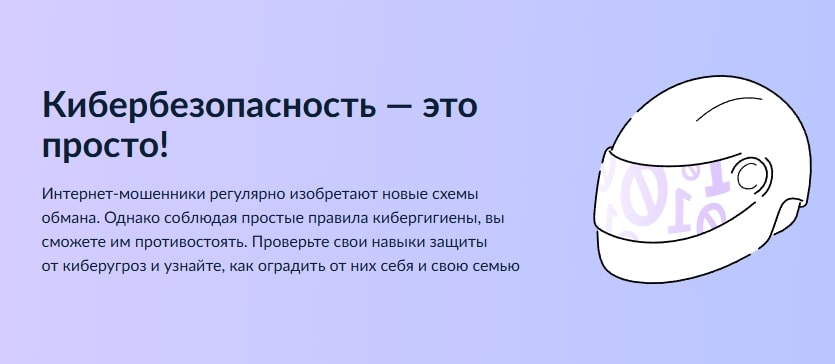 Кибербезопасность — это просто!

Интернет-мошенники регулярно изобретают новые схемы обмана. Однако соблюдая простые правила кибергигиены, вы сможете им противостоять. Проверьте свои навыки защиты от киберугроз и узнайте, как оградить от них себя и свою семью